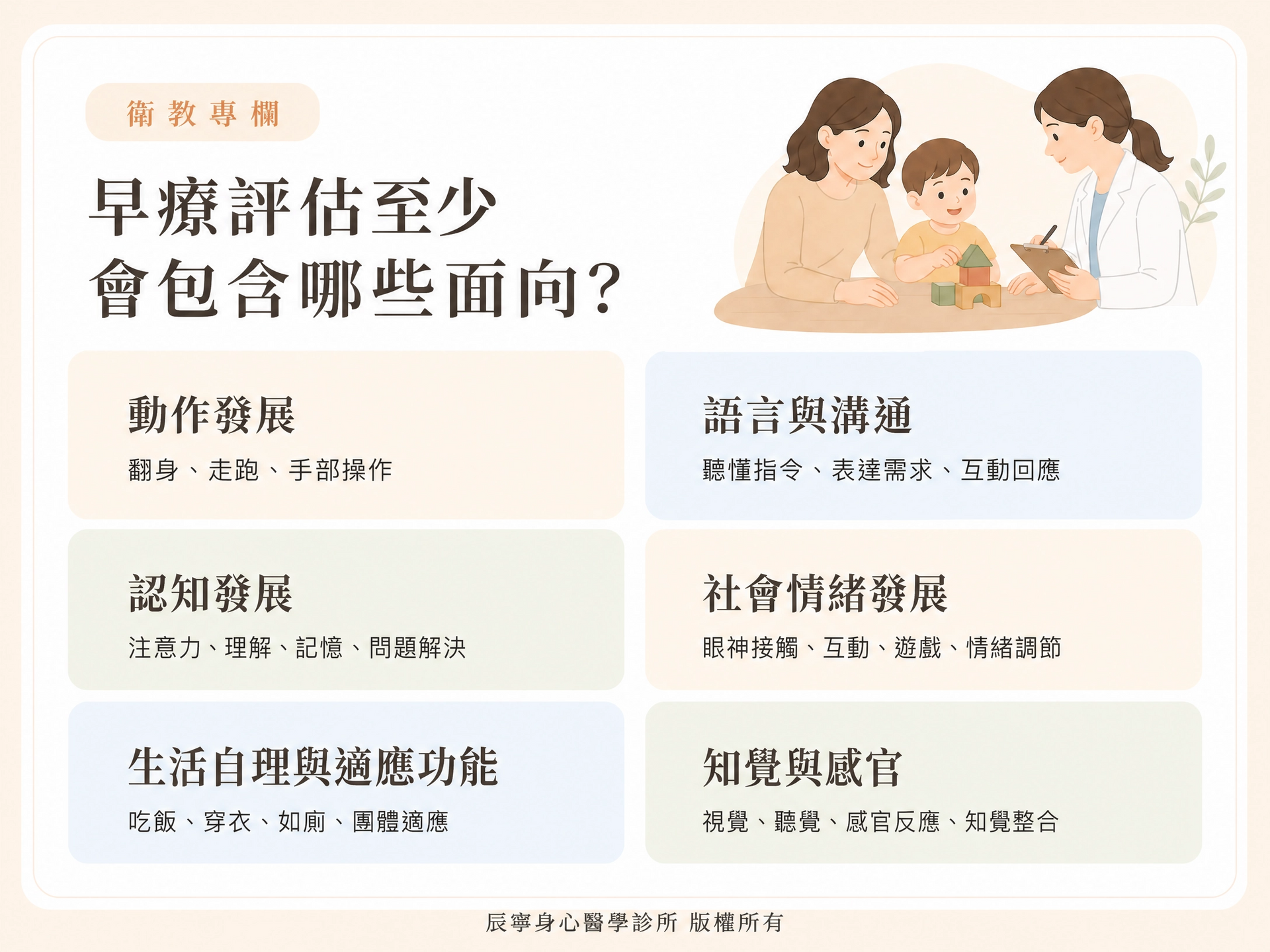 衛教專欄

早療評估至少
會包含哪些面向?

動作發展

翻身、走跑、手部操作

語言與溝通

聽懂指令、表達需求、互動回應

認知發展

注意力、理解、記憶、問題解決

社會情緒發展

眼神接觸、互動、遊戲、情緒調節

生活自理與適應功能

吃飯、穿衣、如廁、團體適應

知覺與感官

視覺、聽覺、感官反應、知覺整合

辰寧身心醫學診所 版權所有